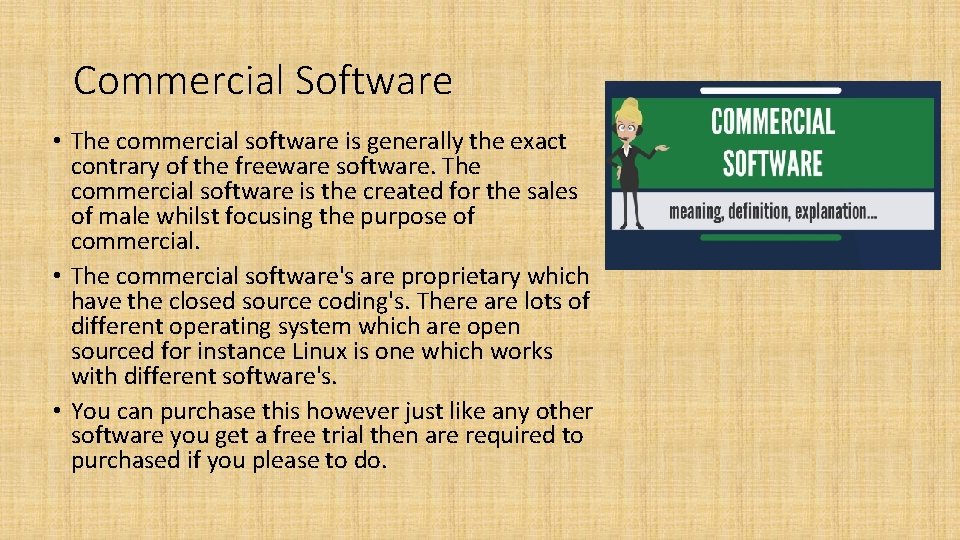 Commercial Software

• The commercial software is generally the exact contrary of the freeware software. The commercial software is the created for the sales of male whilst focusing the purpose of commercial.
• The commercial software's are proprietary which have the closed source coding's. There are lots of different operating system which are open sourced for instance Linux is one which works with different software's.
• You can purchase this however just like any other software you get a free trial then are required to purchased if you please to do.

COMMERCIAL SOFTWARE

meaning, definition, explanation...